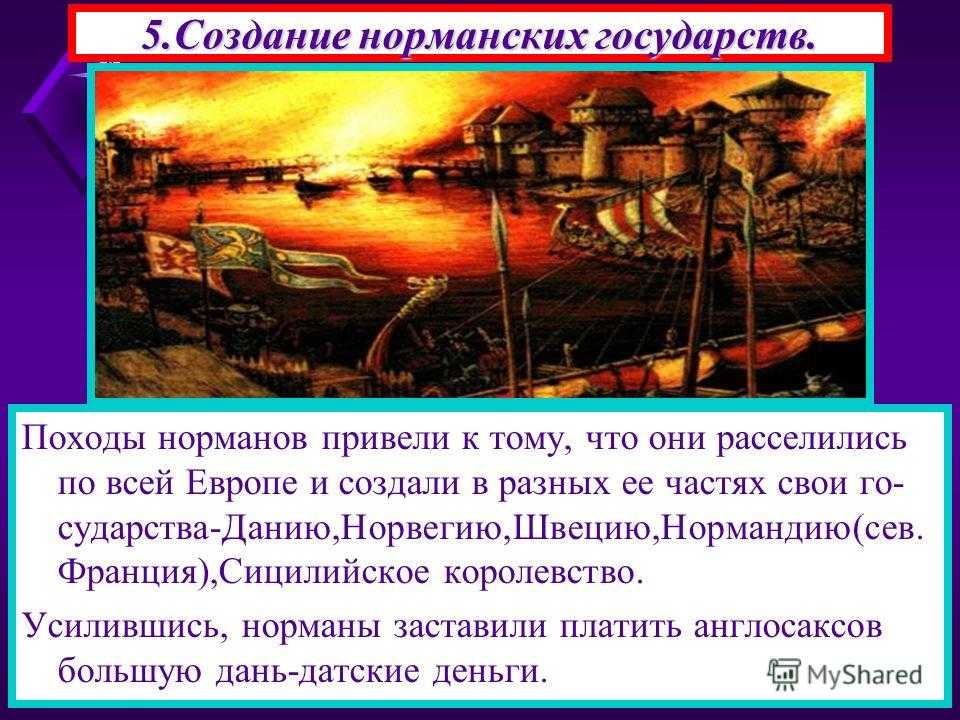 5.Создание норманских государств.

Походы норманов привели к тому, что они расселились по всей Европе и создали в разных ее частях свои государства-Данию,Норвегию,Швецию,Нормандию(сев. Франция),Сицилийское королевство.

Усилившись, норманы заставили платить англосаксов большую дань-датские деньги.

MyShared